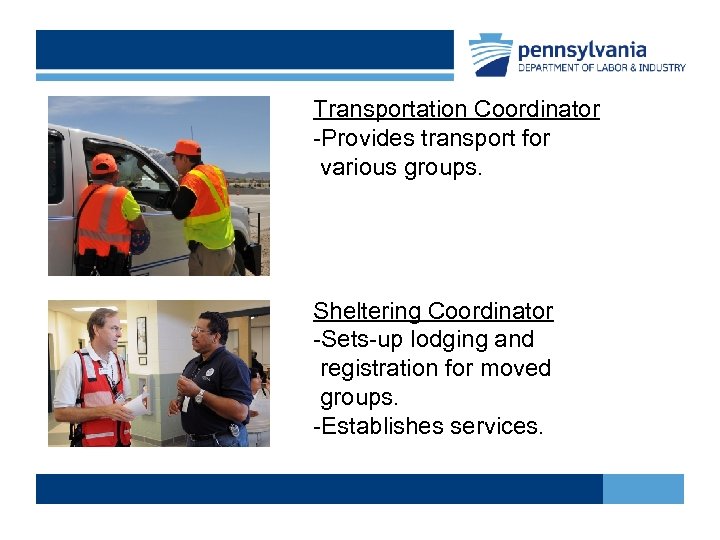 pennsylvania
DEPARTMENT OF LABOR & INDUSTRY

Transportation Coordinator
-Provides transport for various groups.

Sheltering Coordinator
-Sets-up lodging and registration for moved groups.
-Establishes services.